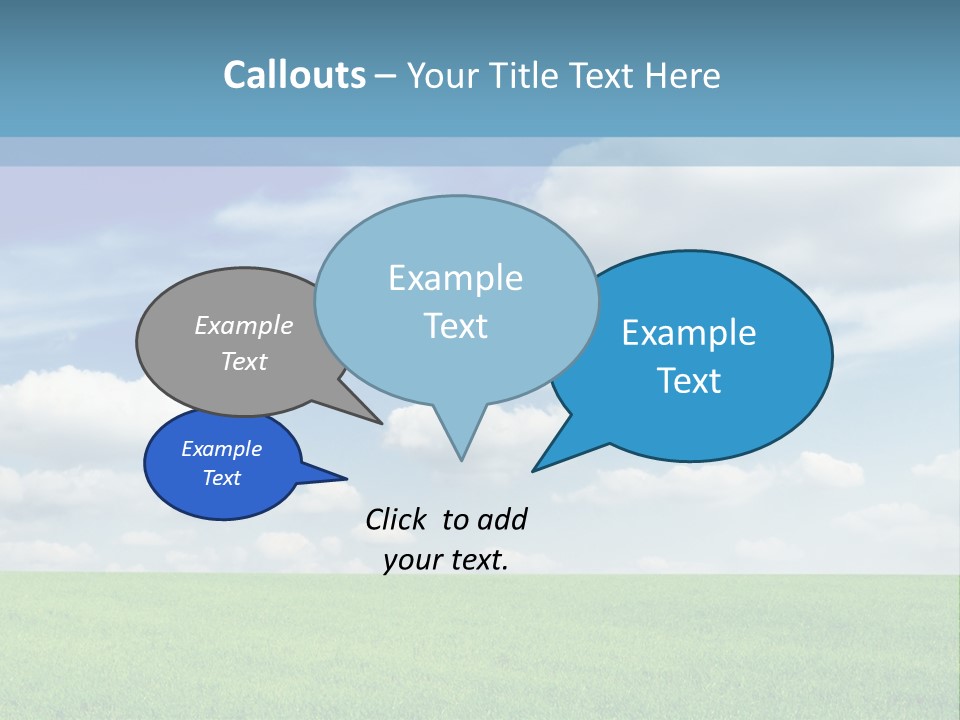 Callouts – Your Title Text Here

Example Text

Example Text

Example Text

Example Text

Click to add your text.